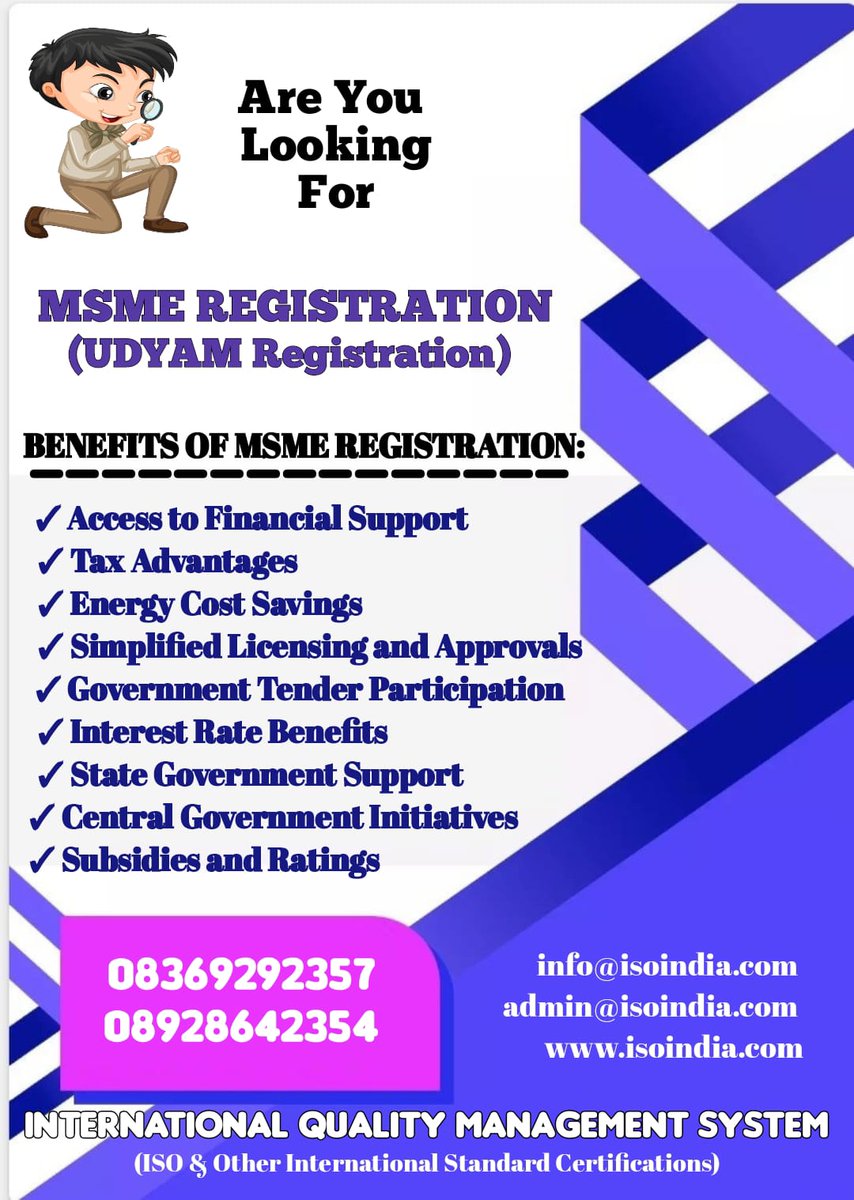 Are You Looking For

MSME REGISTRATION
(UDYAM Registration)

BENEFITS OF MSME REGISTRATION:

✓ Access to Financial Support
✓ Tax Advantages
✓ Energy Cost Savings
✓ Simplified Licensing and Approvals
✓ Government Tender Participation
✓ Interest Rate Benefits
✓ State Government Support
✓ Central Government Initiatives
✓ Subsidies and Ratings

08369292357
08928642354

info@isoindia.com
admin@isoindia.com
www.isoindia.com

INTERNATIONAL QUALITY MANAGEMENT SYSTEM
(ISO & Other International Standard Certifications)